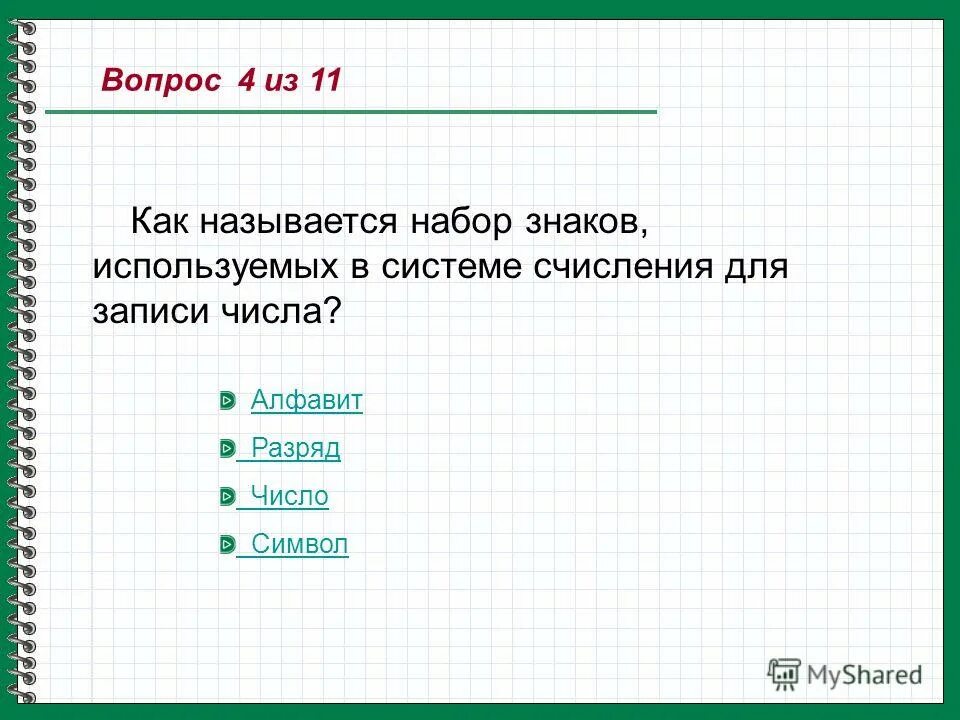 Вопрос 4 из 11

Как называется набор знаков, используемых в системе счисления для записи числа?

Алфавит

Разряд

Число

Символ

MyShared